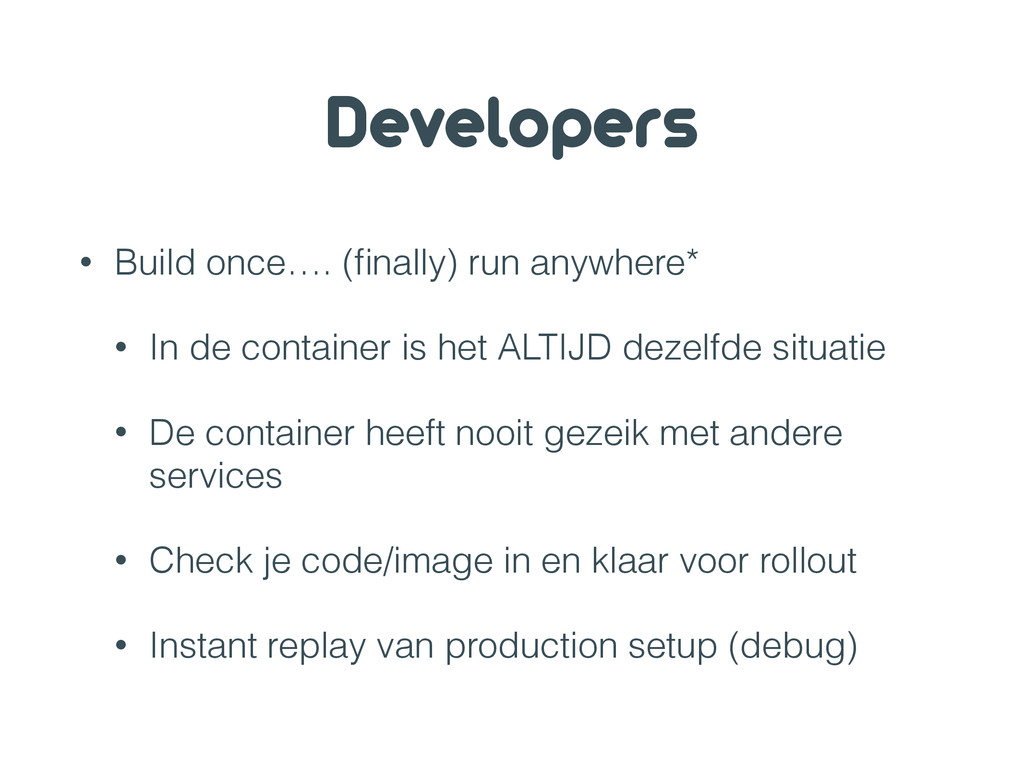 Developers

• Build once…. (finally) run anywhere*

• In de container is het ALTIJD dezelfde situatie

• De container heeft nooit gezeik met andere services

• Check je code/image in en klaar voor rollout

• Instant replay van production setup (debug)